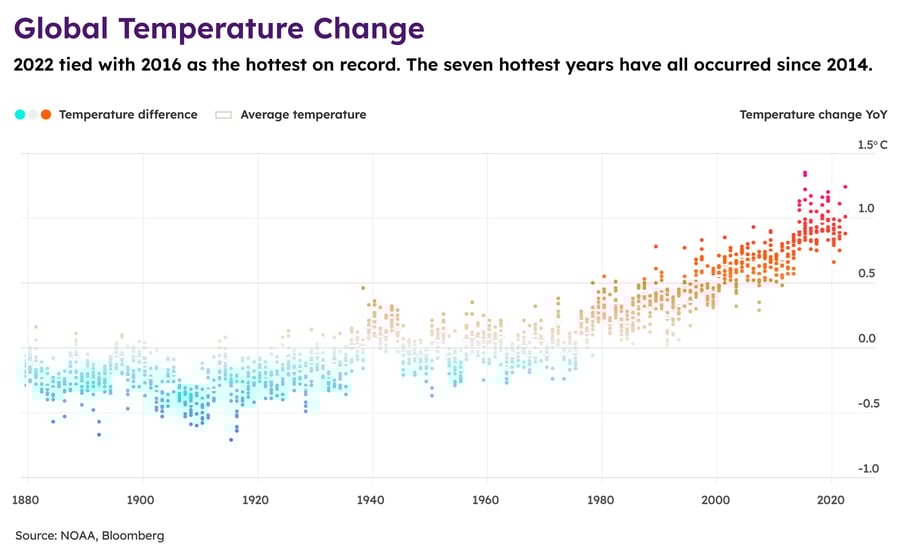 Global Temperature Change

2022 tied with 2016 as the hottest on record. The seven hottest years have all occurred since 2014.

Temperature difference

Average temperature

Temperature change YoY

1.5° C
1.0
0.5
0.0
-0.5
-1.0

1880
1900
1920
1940
1960
1980
2000
2020

Source: NOAA, Bloomberg